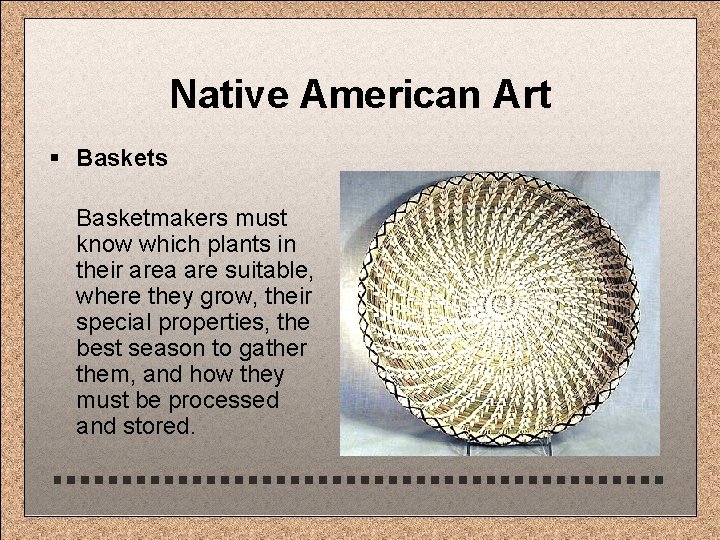 Native American Art

▪ Baskets

Basketmakers must know which plants in their area are suitable, where they grow, their special properties, the best season to gather them, and how they must be processed and stored.